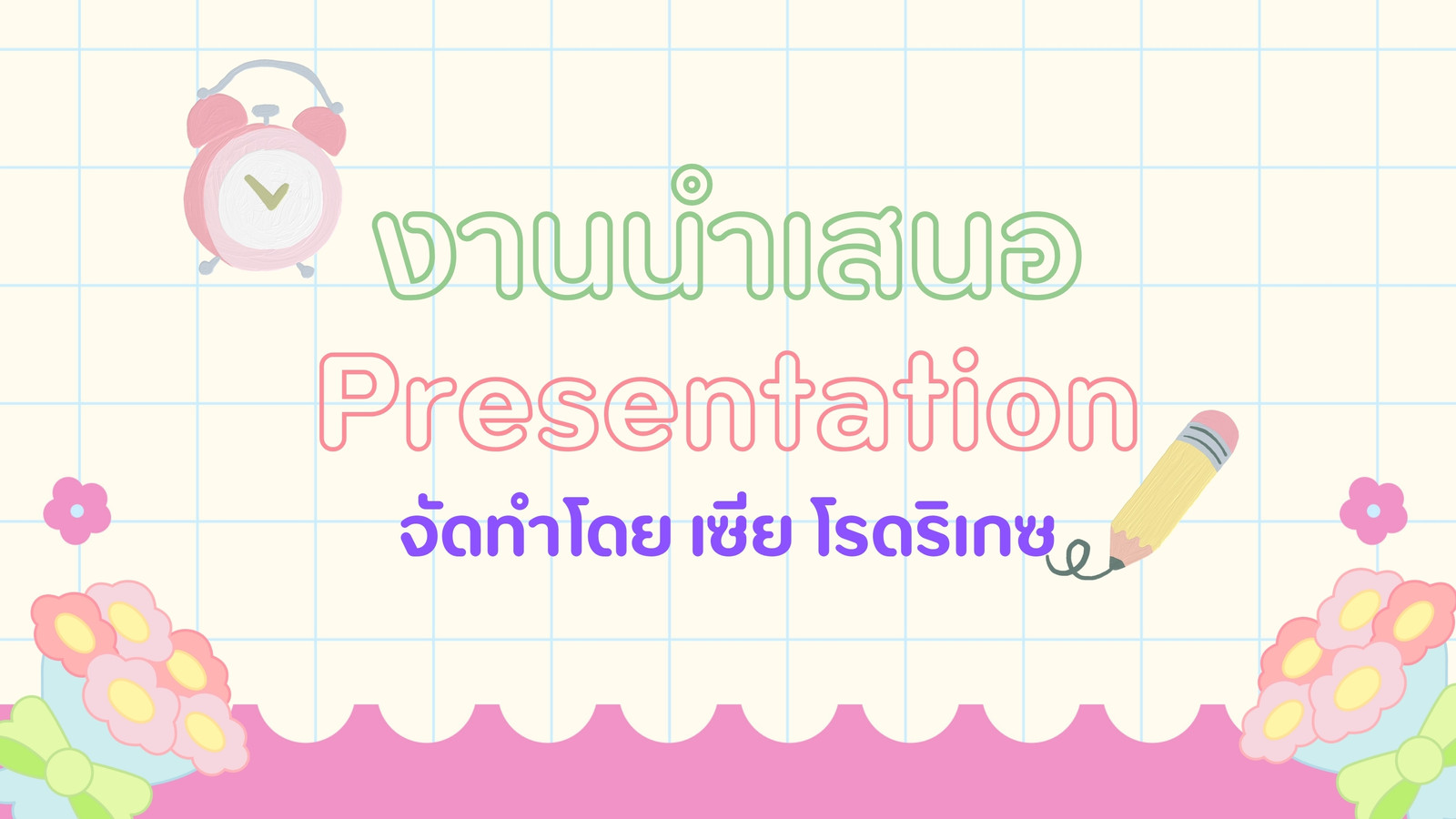 งานนำเสนอ
Presentation
จัดทำโดย เซีย โรดริเกซ